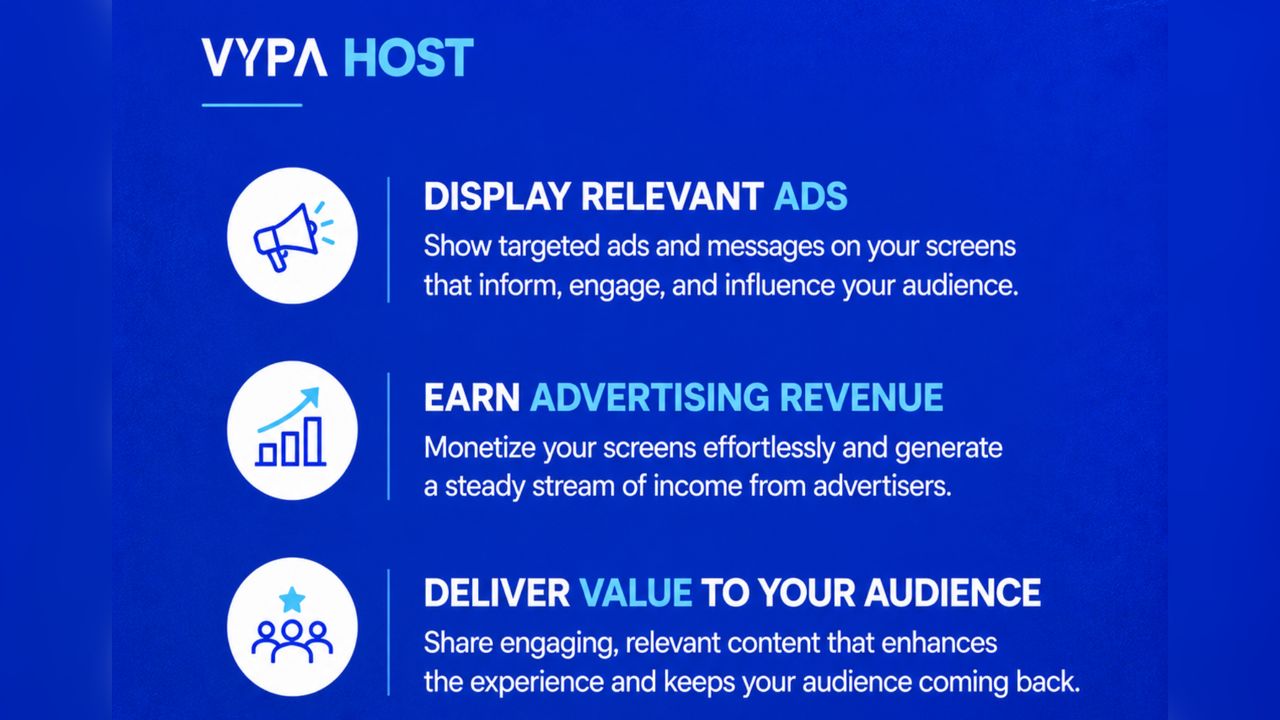 VYPA HOST

DISPLAY RELEVANT ADS
Show targeted ads and messages on your screens that inform, engage, and influence your audience.

EARN ADVERTISING REVENUE
Monetize your screens effortlessly and generate a steady stream of income from advertisers.

DELIVER VALUE TO YOUR AUDIENCE
Share engaging, relevant content that enhances the experience and keeps your audience coming back.